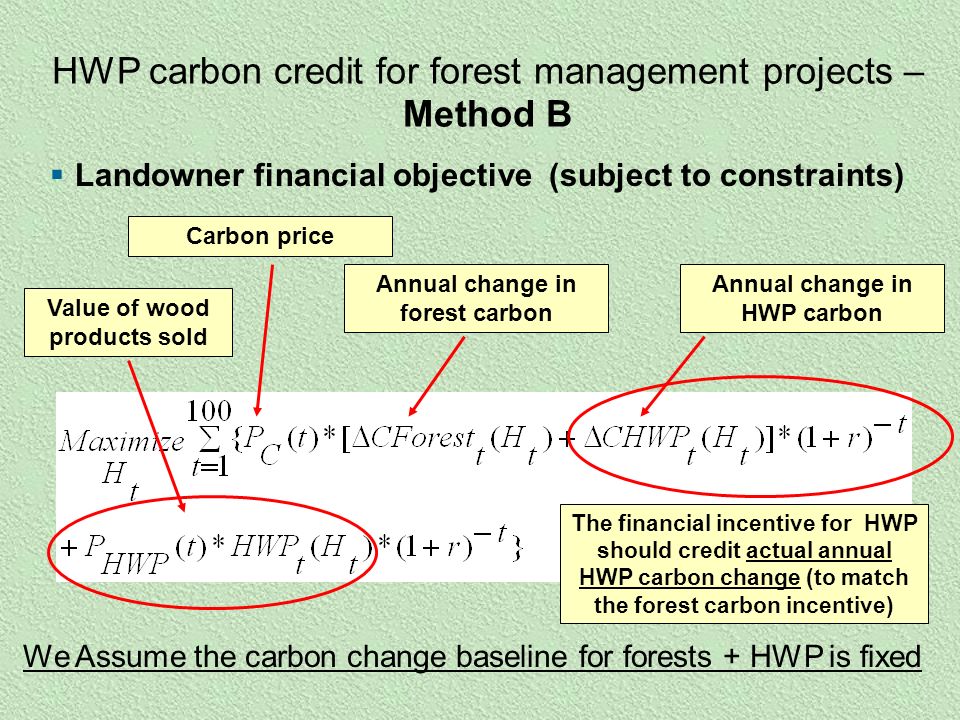 HWP carbon credit for forest management projects – Method B

▪ Landowner financial objective (subject to constraints)

Carbon price

Value of wood products sold

Annual change in forest carbon

Annual change in HWP carbon

$\underset{H_t}{Maximize} \sum_{t=1}^{100} \{P_C(t) * [\Delta CForest_t(H_t) + \Delta CHWP_t(H_t)] * (1+r)^{-t}$

$+ P_{HWP}(t) * HWP_t(H_t) * (1+r)^{-t}\}$

The financial incentive for HWP should credit actual annual HWP carbon change (to match the forest carbon incentive)

We Assume the carbon change baseline for forests + HWP is fixed